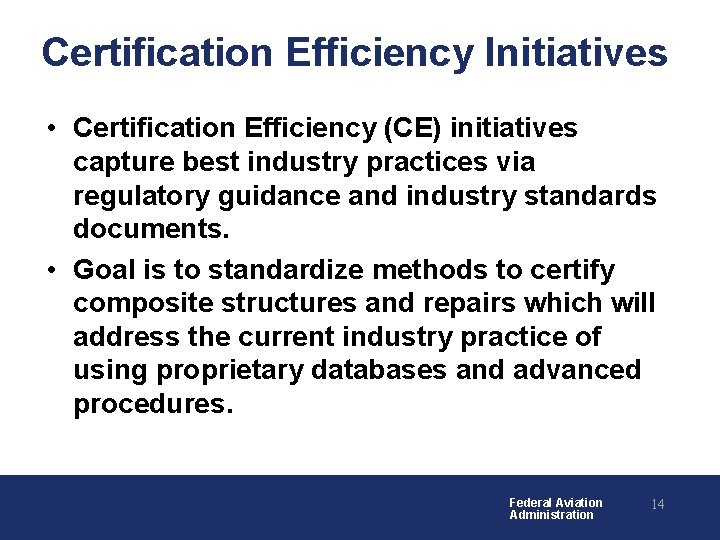 Certification Efficiency Initiatives

• Certification Efficiency (CE) initiatives capture best industry practices via regulatory guidance and industry standards documents.

• Goal is to standardize methods to certify composite structures and repairs which will address the current industry practice of using proprietary databases and advanced procedures.

Federal Aviation Administration

14